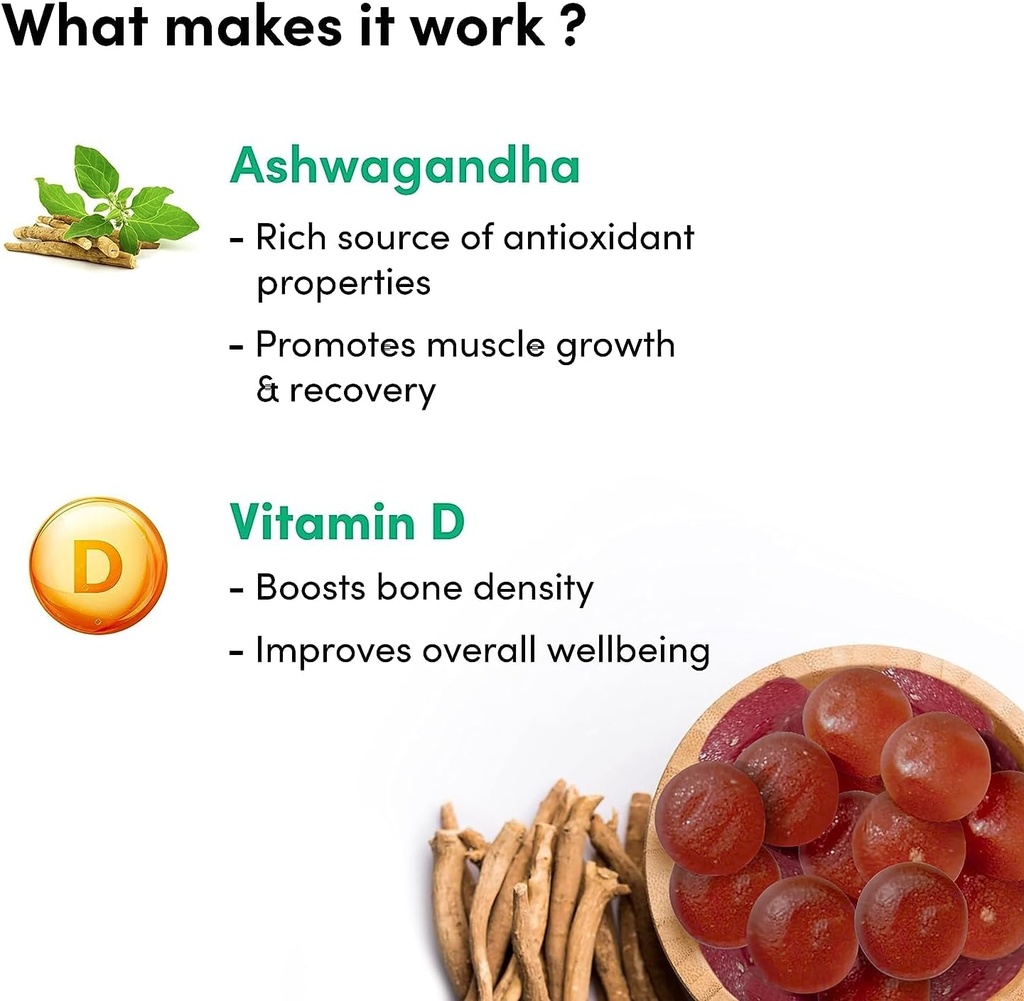 What makes it work ?

Ashwagandha

- Rich source of antioxidant properties

- Promotes muscle growth & recovery

D

Vitamin D

- Boosts bone density

- Improves overall wellbeing